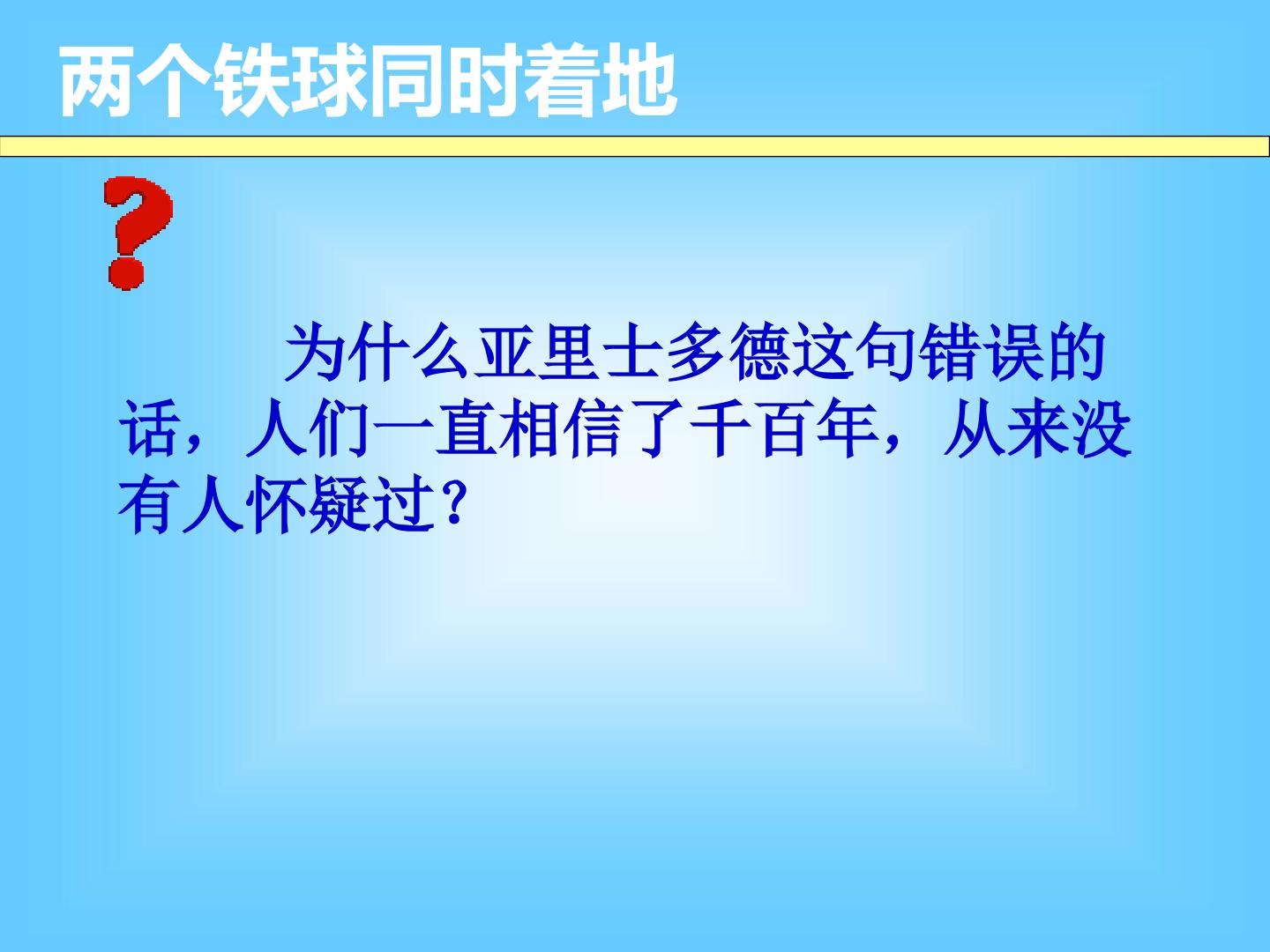 两个铁球同时着地

?

为什么亚里士多德这句错误的话，人们一直相信了千百年，从来没有人怀疑过?